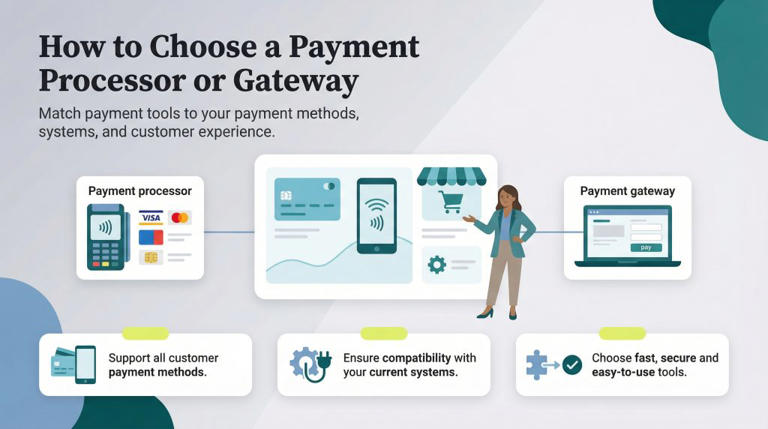 How to Choose a Payment Processor or Gateway

Match payment tools to your payment methods, systems, and customer experience.

Payment processor

VISA

Payment gateway

pay

Support all customer payment methods.

Ensure compatibility with your current systems.

Choose fast, secure and easy-to-use tools.